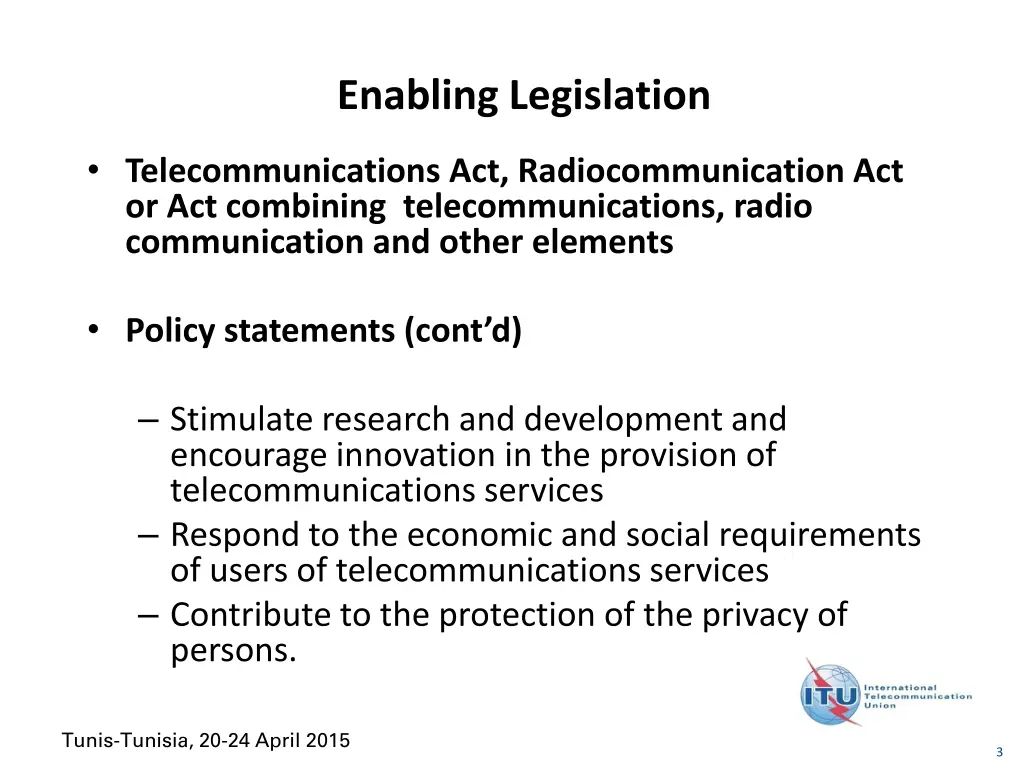 Enabling Legislation

• Telecommunications Act, Radiocommunication Act or Act combining telecommunications, radio communication and other elements

• Policy statements (cont'd)

– Stimulate research and development and encourage innovation in the provision of telecommunications services
– Respond to the economic and social requirements of users of telecommunications services
– Contribute to the protection of the privacy of persons.

ITU International Telecommunication Union

Tunis-Tunisia, 20-24 April 2015

3